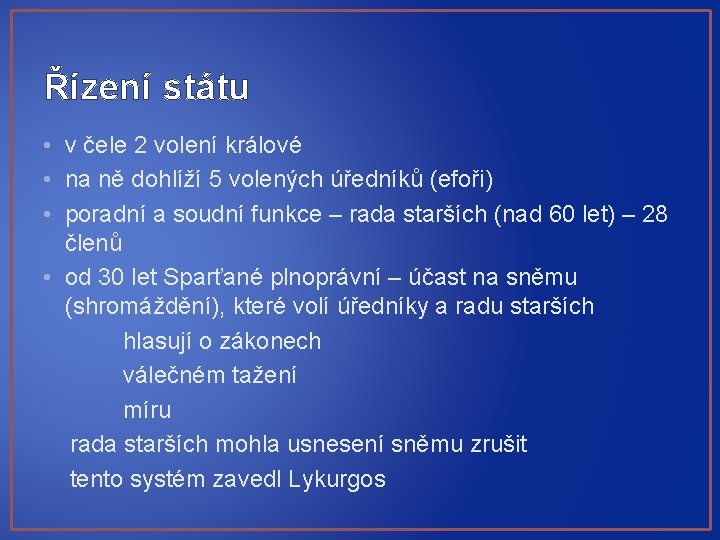 Řízení státu

• v čele 2 volení králové
• na ně dohlíží 5 volených úředníků (efoři)
• poradní a soudní funkce – rada starších (nad 60 let) – 28 členů
• od 30 let Sparťané plnoprávní – účast na sněmu (shromáždění), které volí úředníky a radu starších

hlasují o zákonech

válečném tažení

míru

rada starších mohla usnesení sněmu zrušit

tento systém zavedl Lykurgos